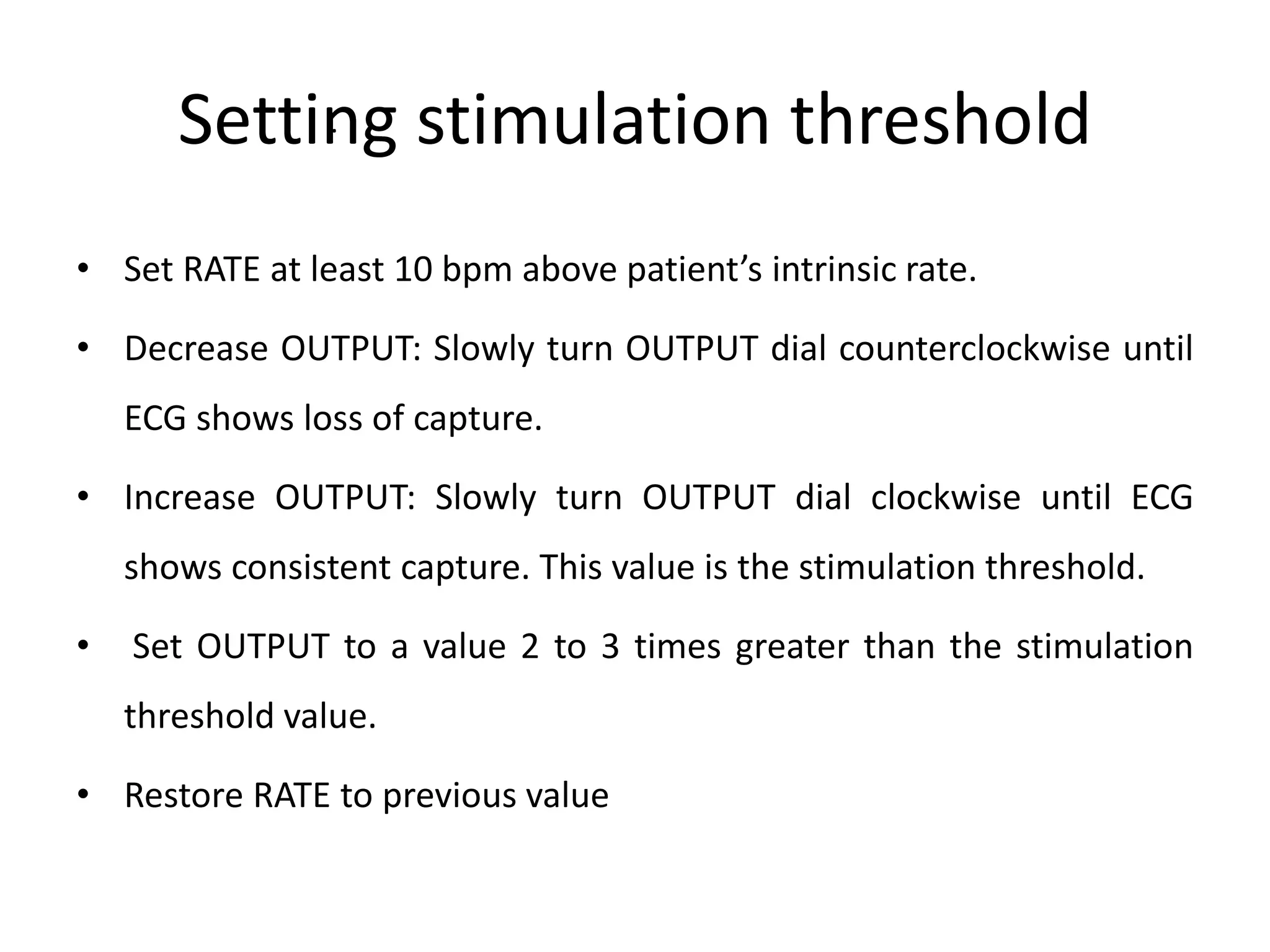 Setting stimulation threshold

• Set RATE at least 10 bpm above patient’s intrinsic rate.

• Decrease OUTPUT: Slowly turn OUTPUT dial counterclockwise until ECG shows loss of capture.

• Increase OUTPUT: Slowly turn OUTPUT dial clockwise until ECG shows consistent capture. This value is the stimulation threshold.

• Set OUTPUT to a value 2 to 3 times greater than the stimulation threshold value.

• Restore RATE to previous value